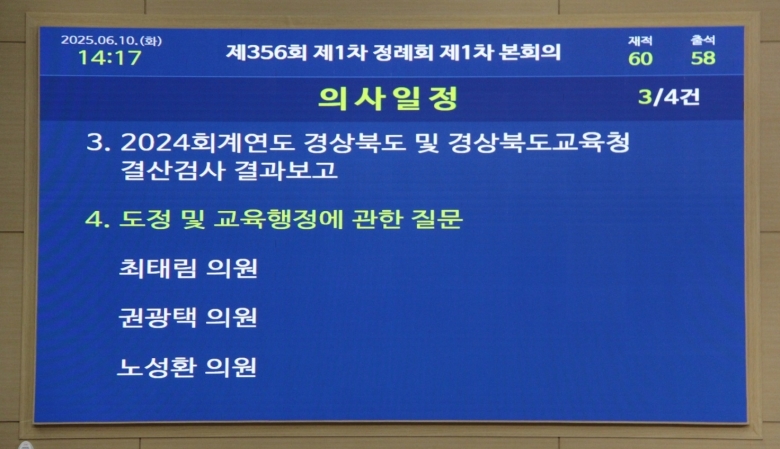 2025.06.10.(화)
14:17

제356회 제1차 정례회 제1차 본회의

재적
60

출석
58

의사일정

3/4건

3. 2024회계연도 경상북도 및 경상북도교육청 결산검사 결과보고

4. 도정 및 교육행정에 관한 질문

최태림 의원

권광택 의원

노성환 의원